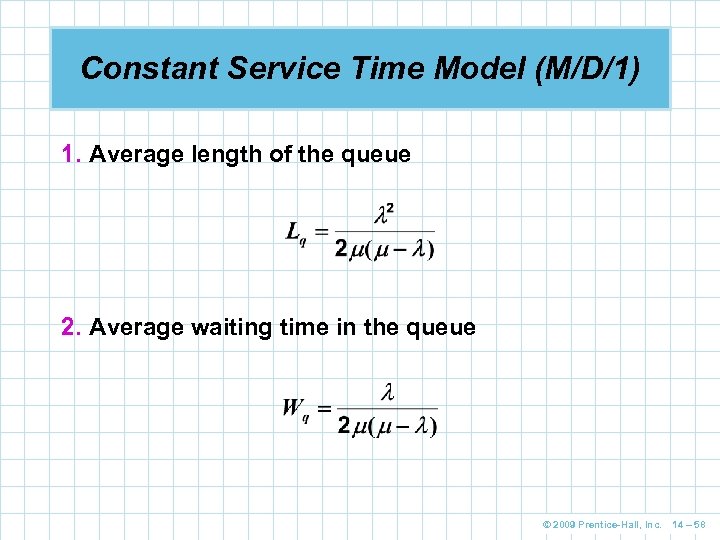 Constant Service Time Model (M/D/1)

1. Average length of the queue

$L_q = \frac{\lambda^2}{2\mu(\mu - \lambda)}$

2. Average waiting time in the queue

$W_q = \frac{\lambda}{2\mu(\mu - \lambda)}$

© 2009 Prentice-Hall, Inc. 14 – 58